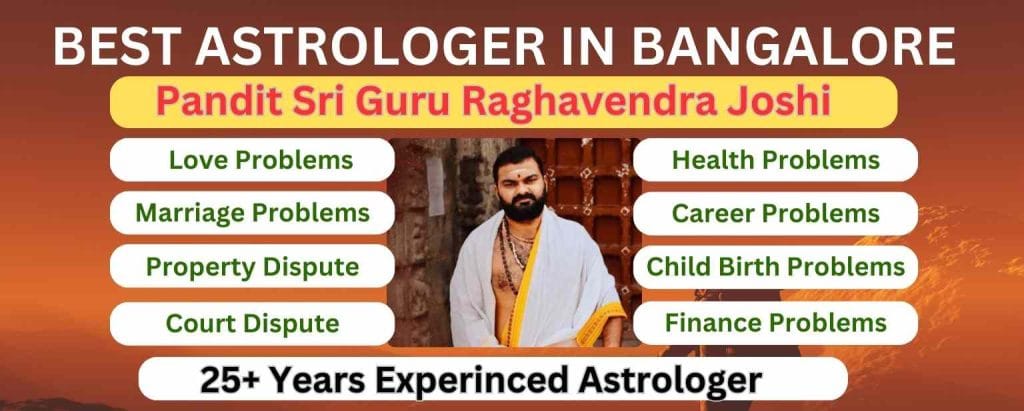 BEST ASTROLOGER IN BANGALORE

Pandit Sri Guru Raghavendra Joshi

Love Problems

Marriage Problems

Property Dispute

Court Dispute

Health Problems

Career Problems

Child Birth Problems

Finance Problems

25+ Years Experinced Astrologer